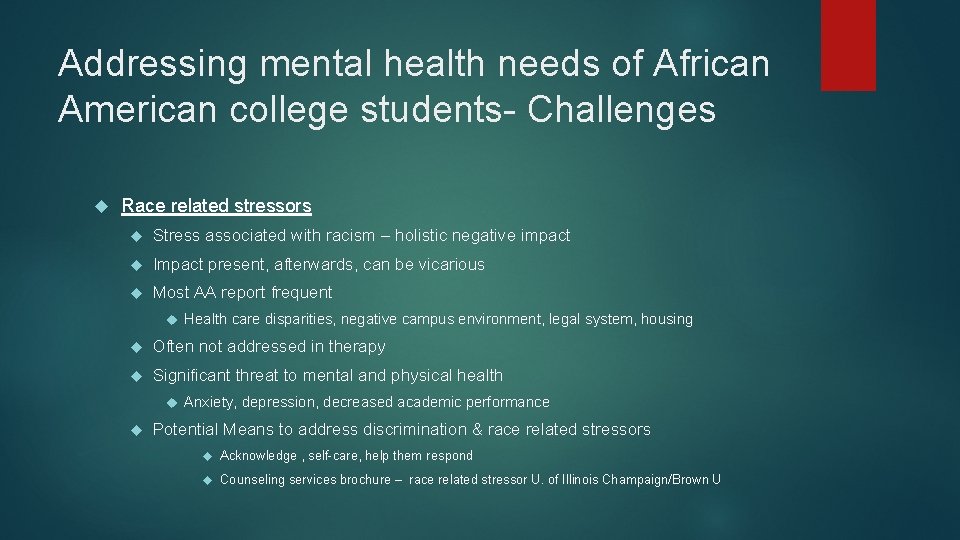 Addressing mental health needs of African American college students- Challenges

Race related stressors

Stress associated with racism – holistic negative impact

Impact present, afterwards, can be vicarious

Most AA report frequent

Health care disparities, negative campus environment, legal system, housing

Often not addressed in therapy

Significant threat to mental and physical health

Anxiety, depression, decreased academic performance

Potential Means to address discrimination & race related stressors

Acknowledge , self-care, help them respond

Counseling services brochure – race related stressor U. of Illinois Champaign/Brown U